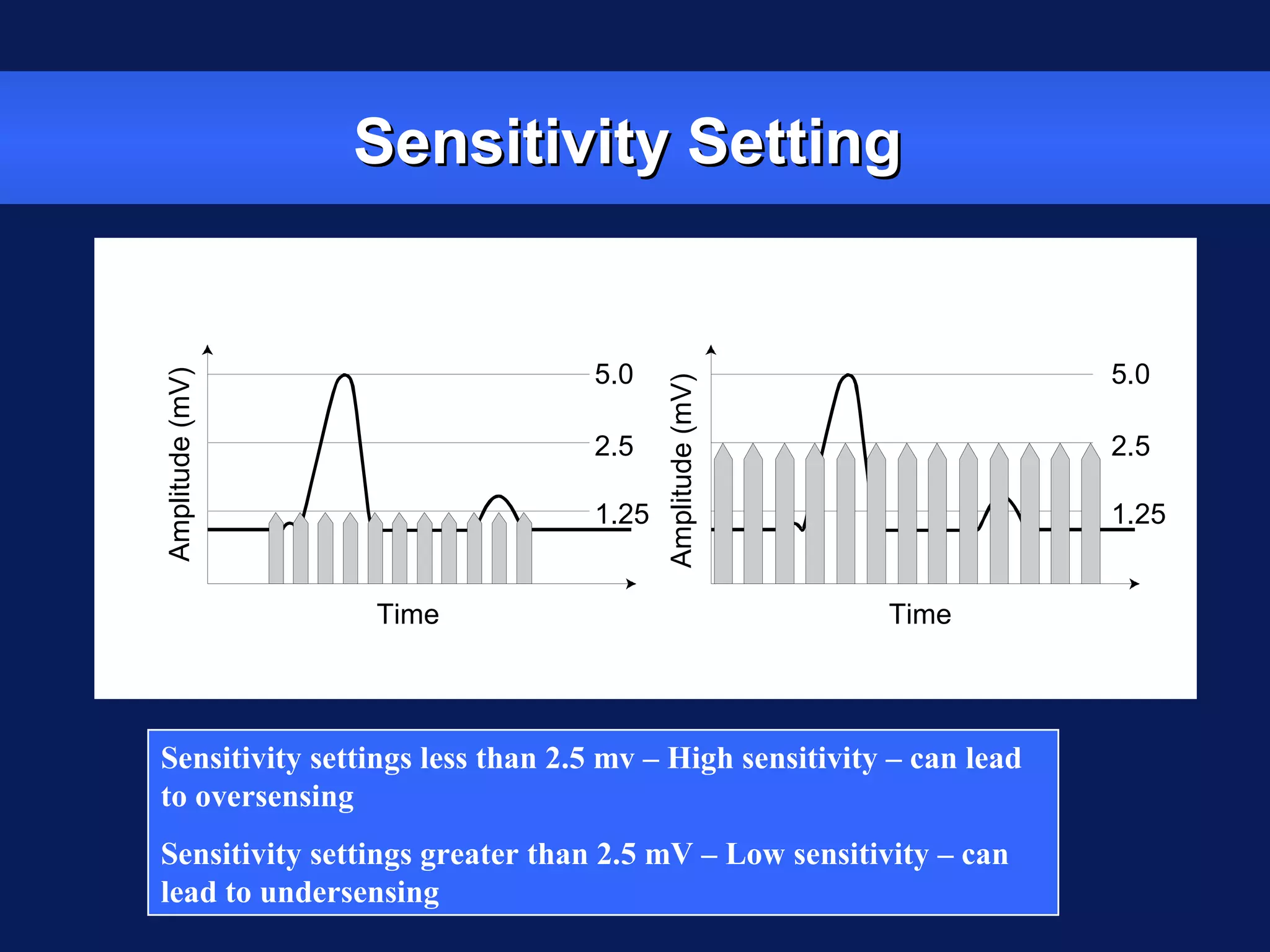 Sensitivity Setting

Amplitude (mV)

5.0

2.5

1.25

Time

Amplitude (mV)

5.0

2.5

1.25

Time

Sensitivity settings less than 2.5 mv – High sensitivity – can lead to oversensing

Sensitivity settings greater than 2.5 mV – Low sensitivity – can lead to undersensing